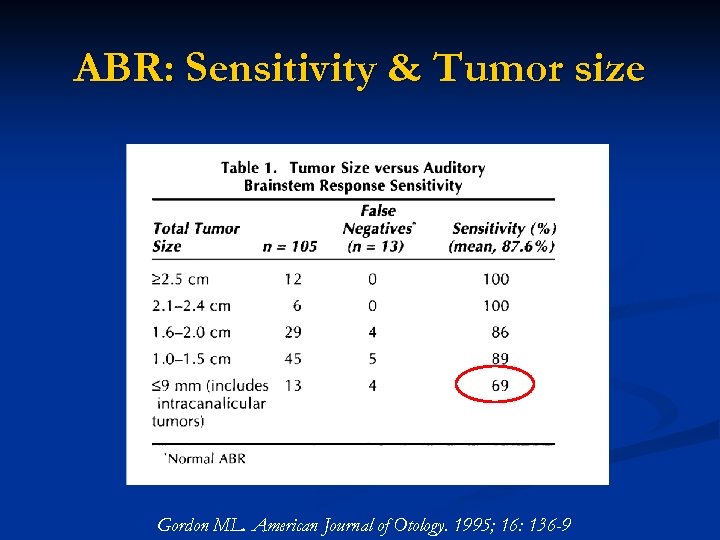 ABR: Sensitivity & Tumor size

Table 1. Tumor Size versus Auditory Brainstem Response Sensitivity

| Total Tumor Size | n = 105 | False Negatives* (n = 13) | Sensitivity (%) (mean, 87.6%) |
|---|---|---|---|
| ≥2.5 cm | 12 | 0 | 100 |
| 2.1–2.4 cm | 6 | 0 | 100 |
| 1.6–2.0 cm | 29 | 4 | 86 |
| 1.0–1.5 cm | 45 | 5 | 89 |
| ≤9 mm (includes intracanalicular tumors) | 13 | 4 | 69 |

*Normal ABR

Gordon ML. American Journal of Otology. 1995; 16: 136-9